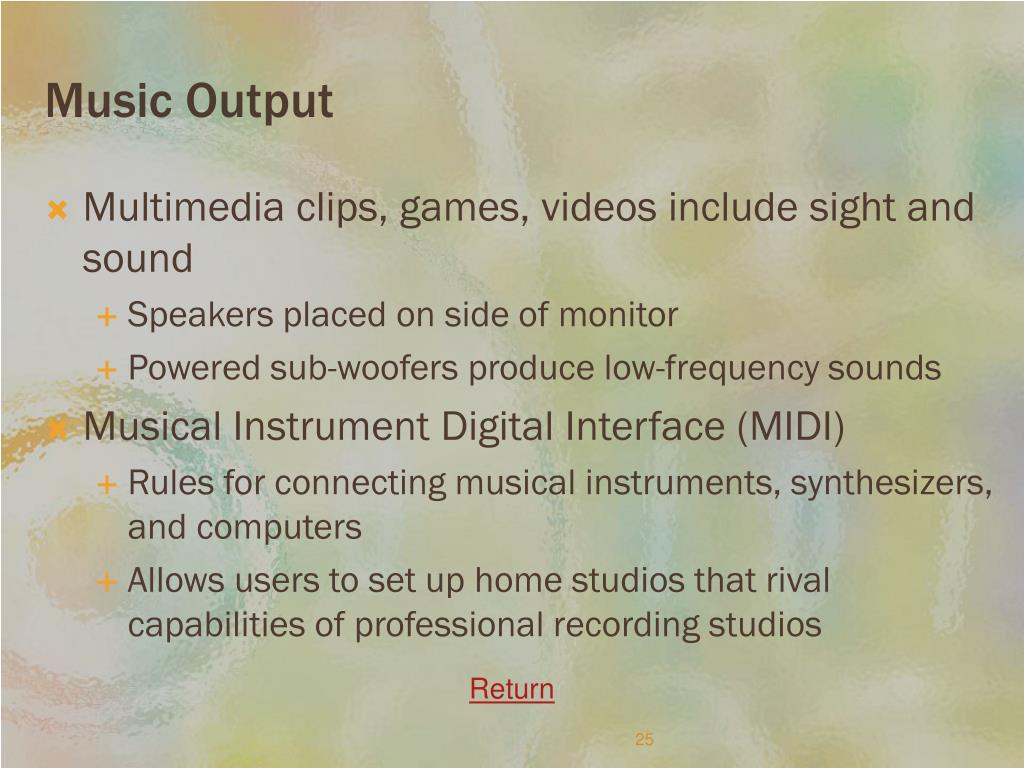 Music Output

Multimedia clips, games, videos include sight and sound

Speakers placed on side of monitor

Powered sub-woofers produce low-frequency sounds

Musical Instrument Digital Interface (MIDI)

Rules for connecting musical instruments, synthesizers, and computers

Allows users to set up home studios that rival capabilities of professional recording studios

Return

25